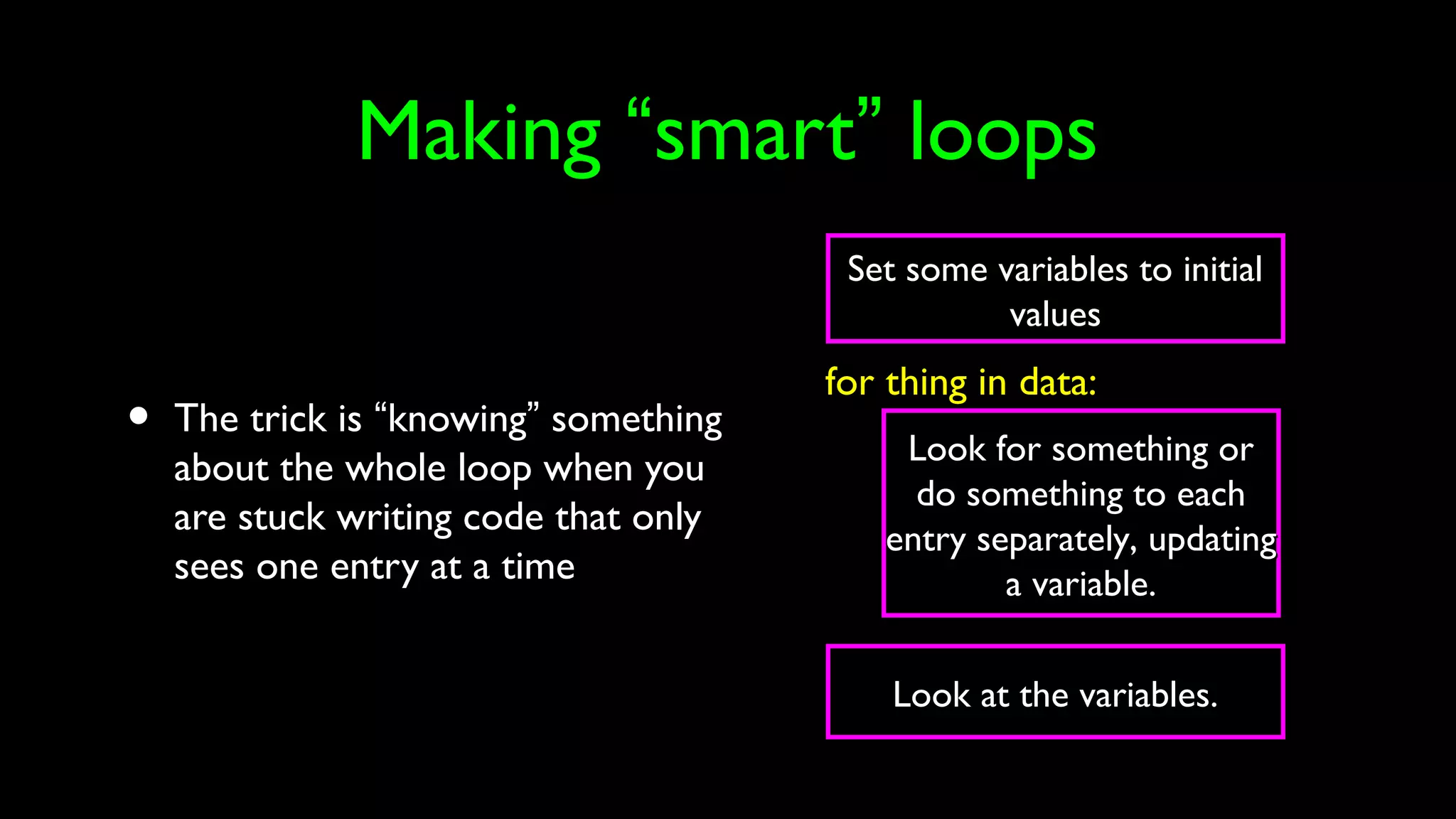 Making “smart” loops

• The trick is “knowing” something about the whole loop when you are stuck writing code that only sees one entry at a time

Set some variables to initial values

for thing in data:

Look for something or do something to each entry separately, updating a variable.

Look at the variables.